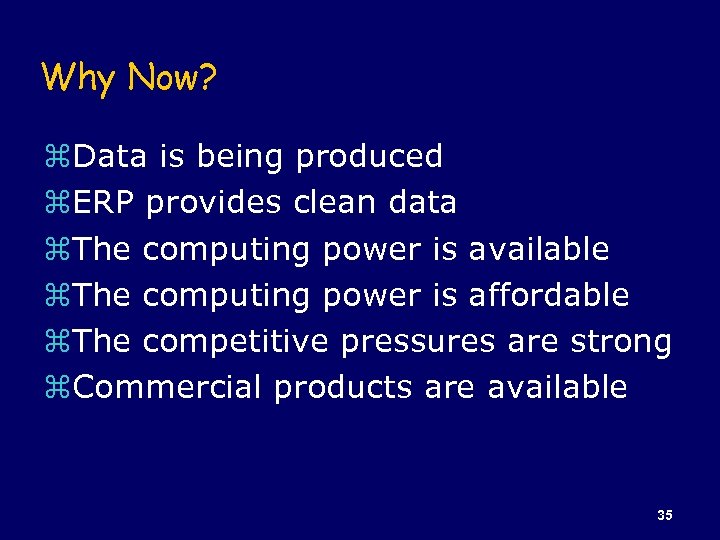 Why Now?

⌘Data is being produced
⌘ERP provides clean data
⌘The computing power is available
⌘The computing power is affordable
⌘The competitive pressures are strong
⌘Commercial products are available

35